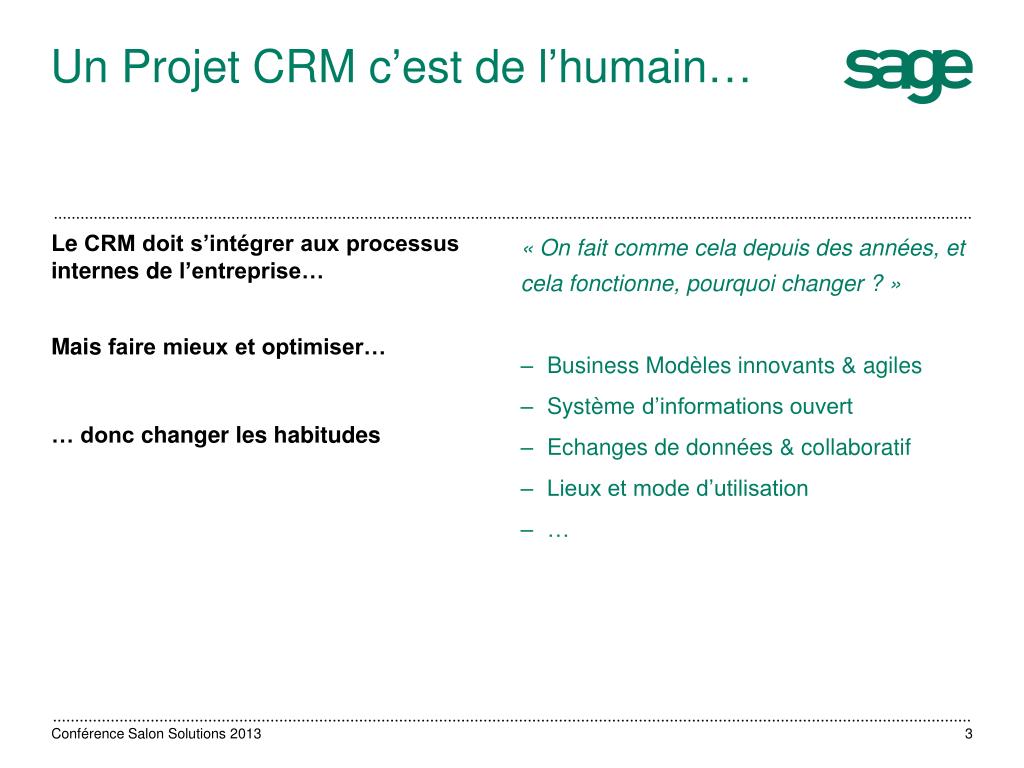 Un Projet CRM c’est de l’humain…

sage

Le CRM doit s’intégrer aux processus internes de l’entreprise…

Mais faire mieux et optimiser…

… donc changer les habitudes

« On fait comme cela depuis des années, et cela fonctionne, pourquoi changer ? »

– Business Modèles innovants & agiles
– Système d’informations ouvert
– Echanges de données & collaboratif
– Lieux et mode d’utilisation
– …

Conférence Salon Solutions 2013

3